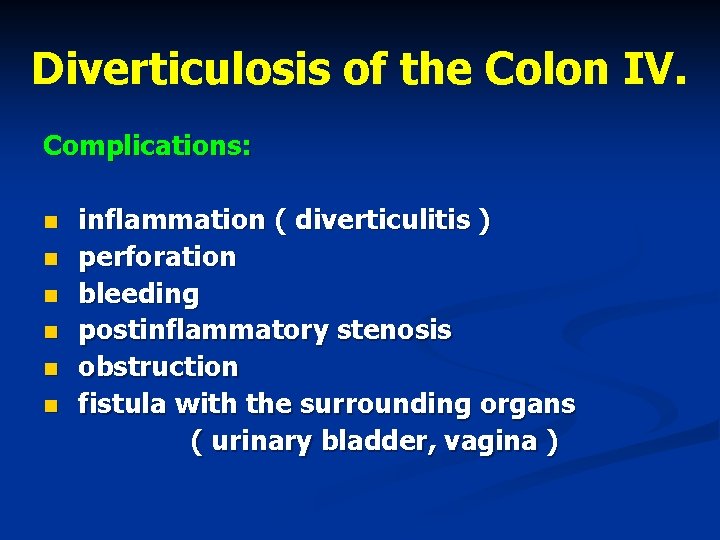 Diverticulosis of the Colon IV.

Complications:

- inflammation ( diverticulitis )
- perforation
- bleeding
- postinflammatory stenosis
- obstruction
- fistula with the surrounding organs ( urinary bladder, vagina )